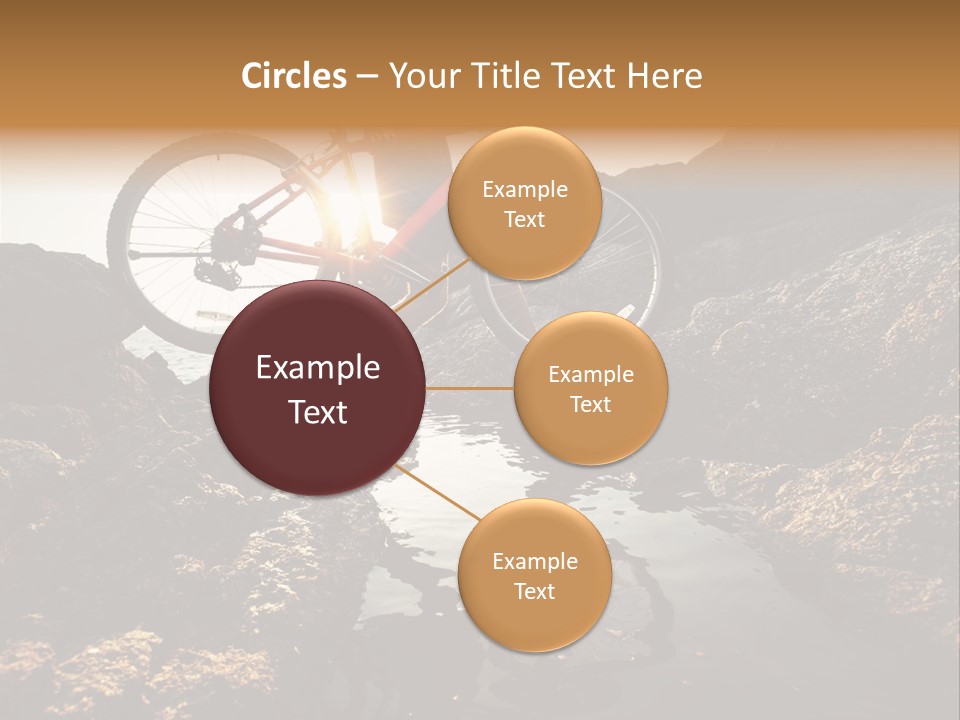 Circles – Your Title Text Here

Example Text

Example Text

Example Text

Example Text